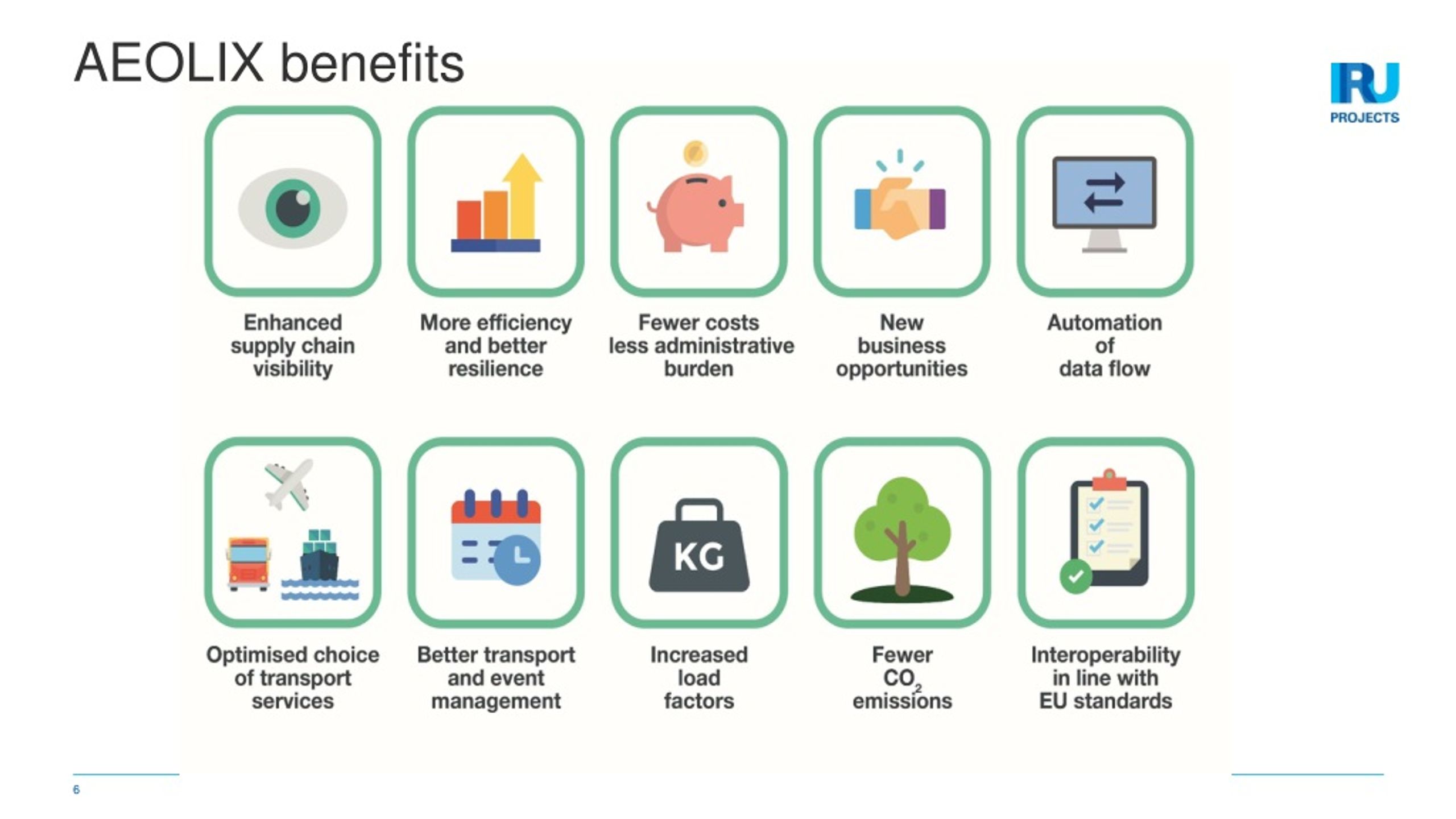 AEOLIX benefits

IRU PROJECTS

Enhanced supply chain visibility

More efficiency and better resilience

Fewer costs less administrative burden

New business opportunities

Automation of data flow

Optimised choice of transport services

Better transport and event management

KG

Increased load factors

Fewer $CO_2$ emissions

Interoperability in line with EU standards

6